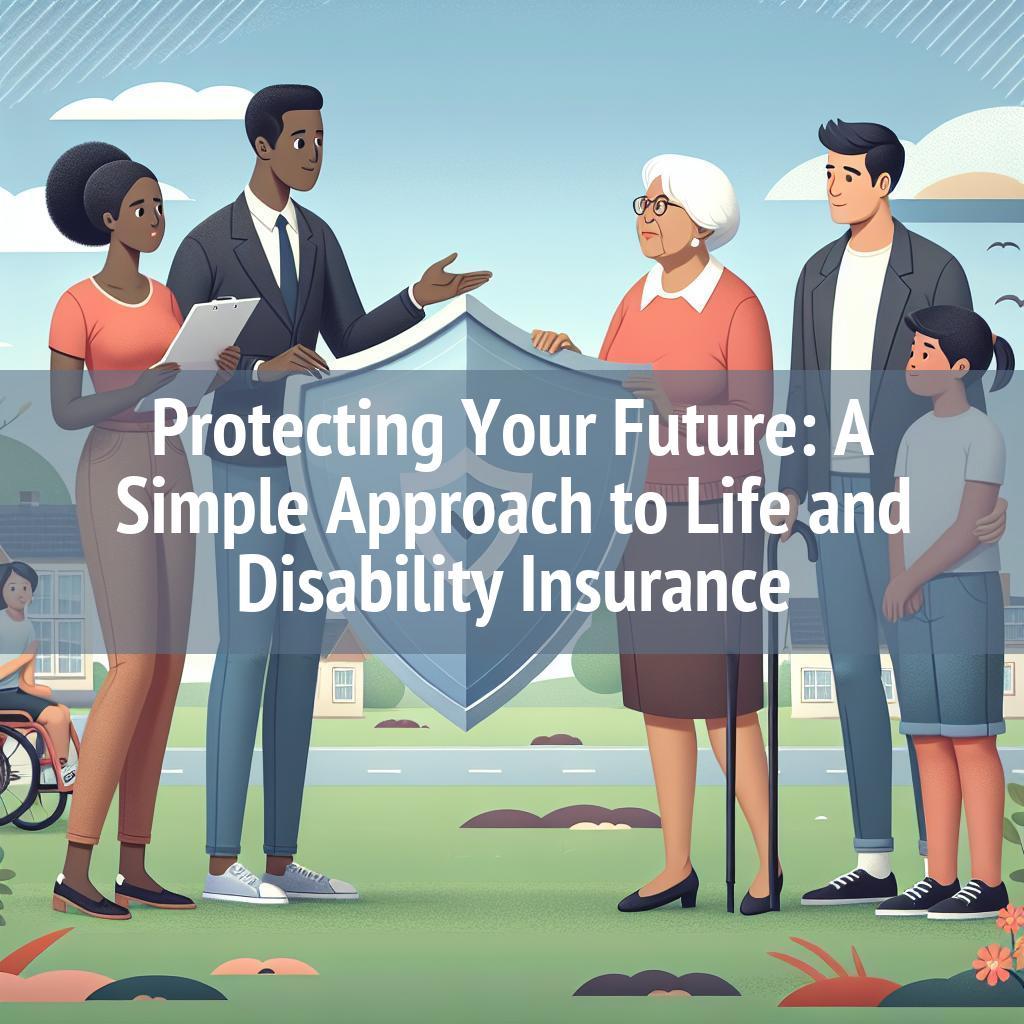 Protecting Your Future: A Simple Approach to Life and Disability Insurance